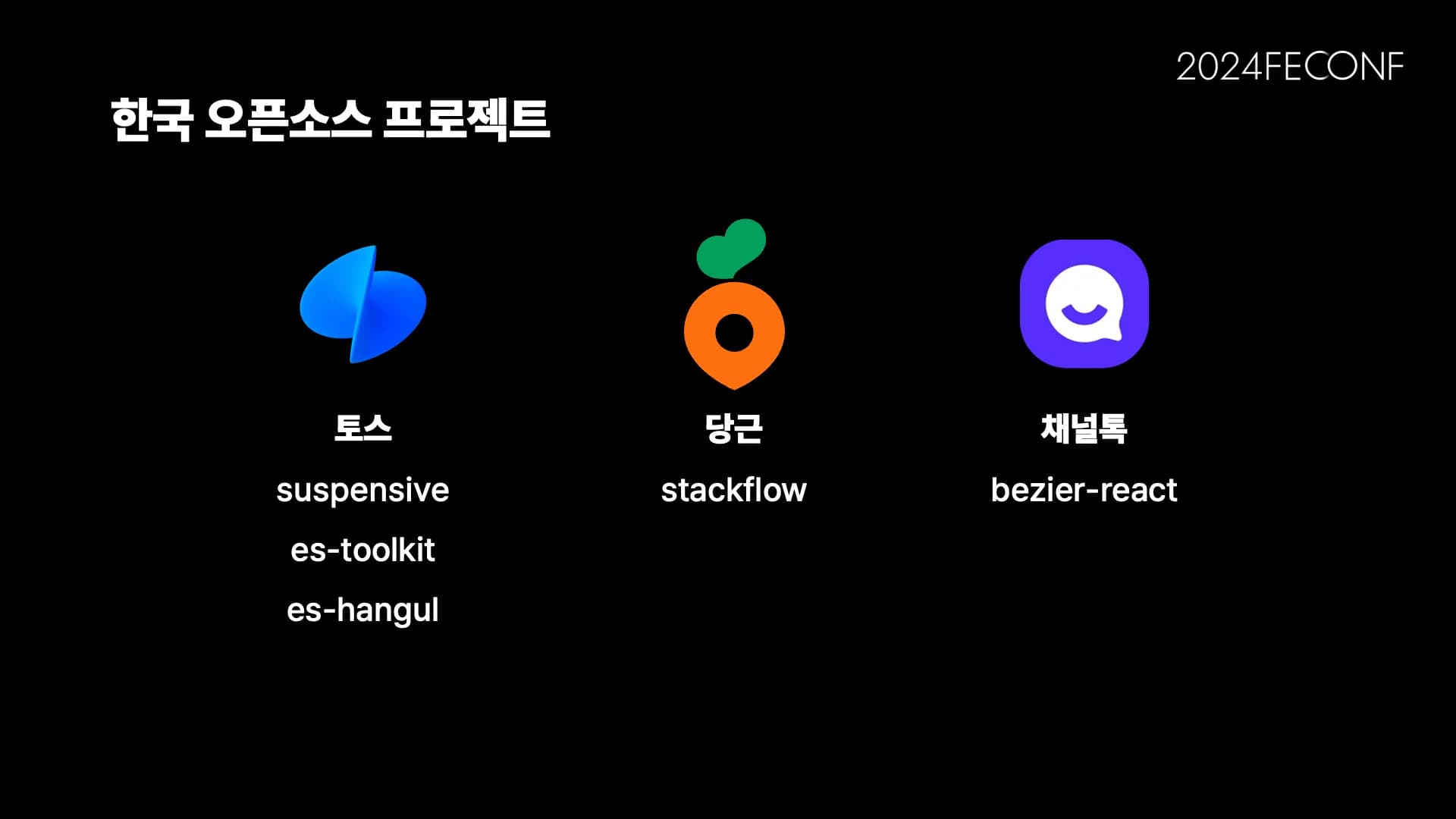 2024FECONF

한국 오픈소스 프로젝트

토스

suspensive

es-toolkit

es-hangul

당근

stackflow

채널톡

bezier-react